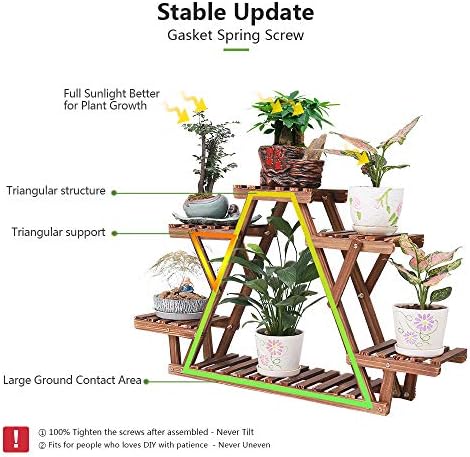 Stable Update
Gasket Spring Screw

Full Sunlight Better for Plant Growth

Triangular structure

Triangular support

Large Ground Contact Area

!

① 100% Tighten the screws after assembled - Never Tilt
② Fits for people who loves DIY with patience - Never Uneven